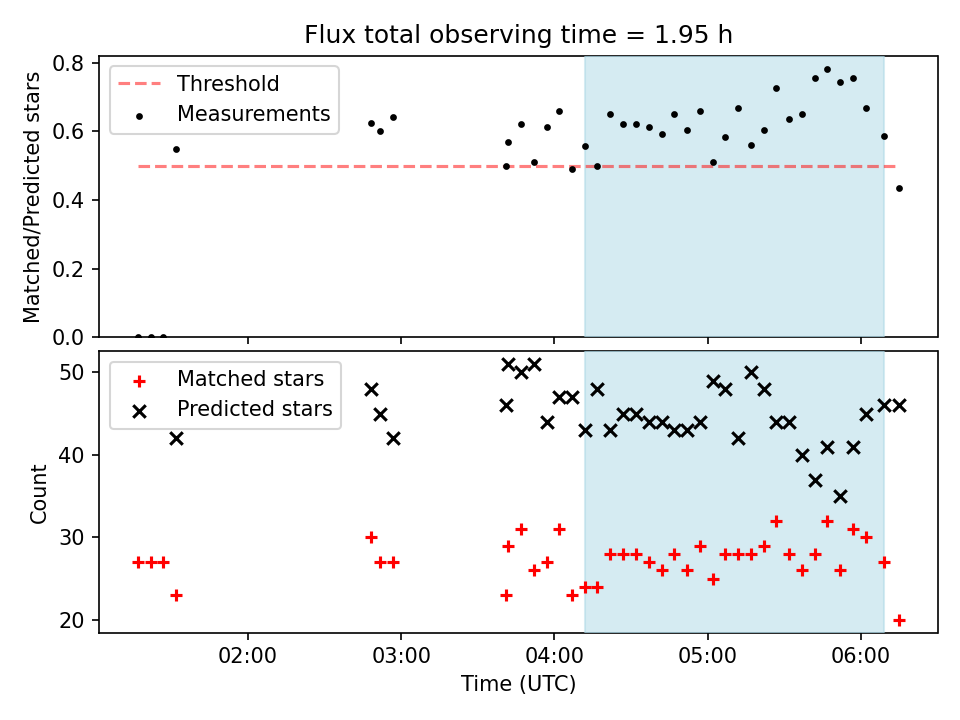 Flux total observing time = 1.95 h

Threshold
Measurements

Matched/Predicted stars

0.8
0.6
0.4
0.2
0.0

Matched stars
Predicted stars

Count

50
40
30
20

02:00
03:00
04:00
05:00
06:00

Time (UTC)